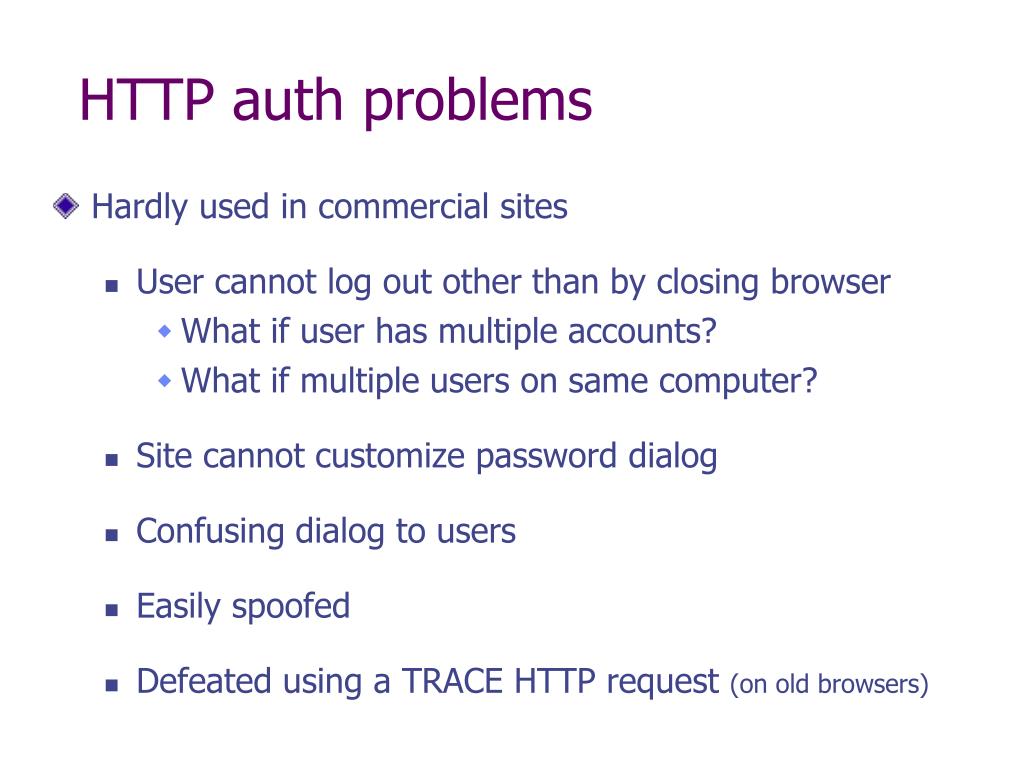 HTTP auth problems

Hardly used in commercial sites

User cannot log out other than by closing browser

What if user has multiple accounts?

What if multiple users on same computer?

Site cannot customize password dialog

Confusing dialog to users

Easily spoofed

Defeated using a TRACE HTTP request (on old browsers)